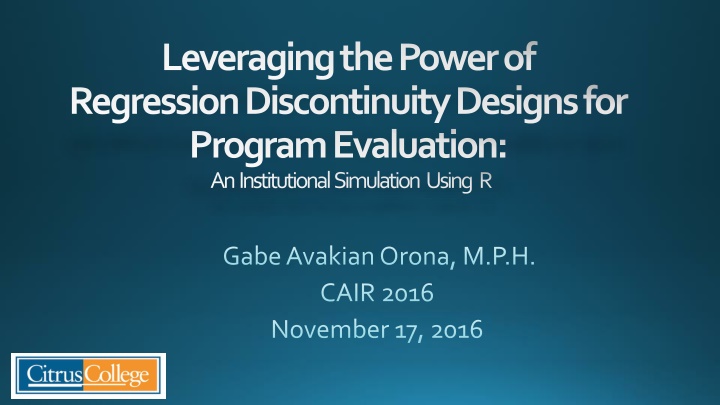 Leveraging the Power of Regression Discontinuity Designs for Program Evaluation:
An Institutional Simulation Using R

Gabe Avakian Orona, M.P.H.
CAIR 2016
November 17, 2016

Citrus College